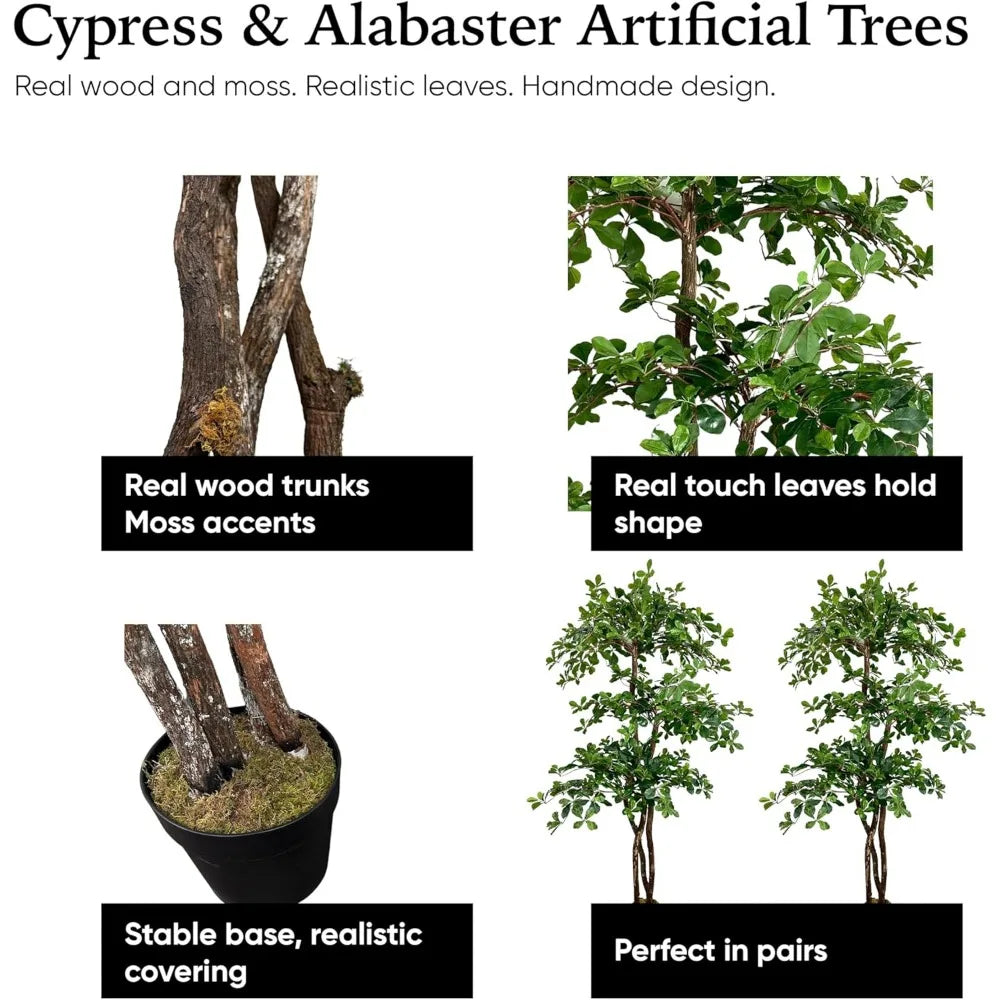 Cypress & Alabaster Artificial Trees

Real wood and moss. Realistic leaves. Handmade design.

Real wood trunks
Moss accents

Real touch leaves hold shape

Stable base, realistic covering

Perfect in pairs